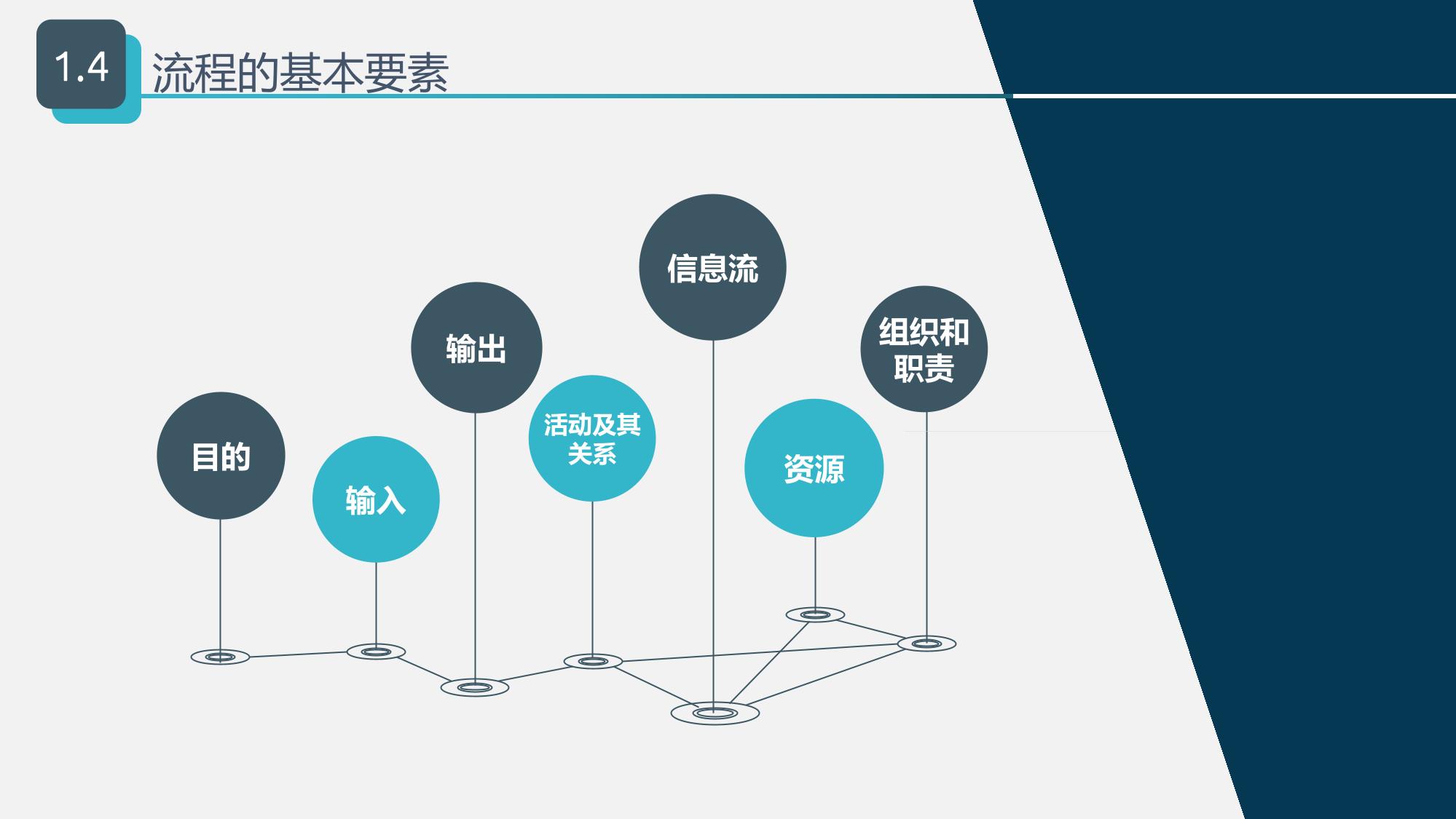 1.4 流程的基本要素

目的

输入

输出

活动及其关系

信息流

资源

组织和职责